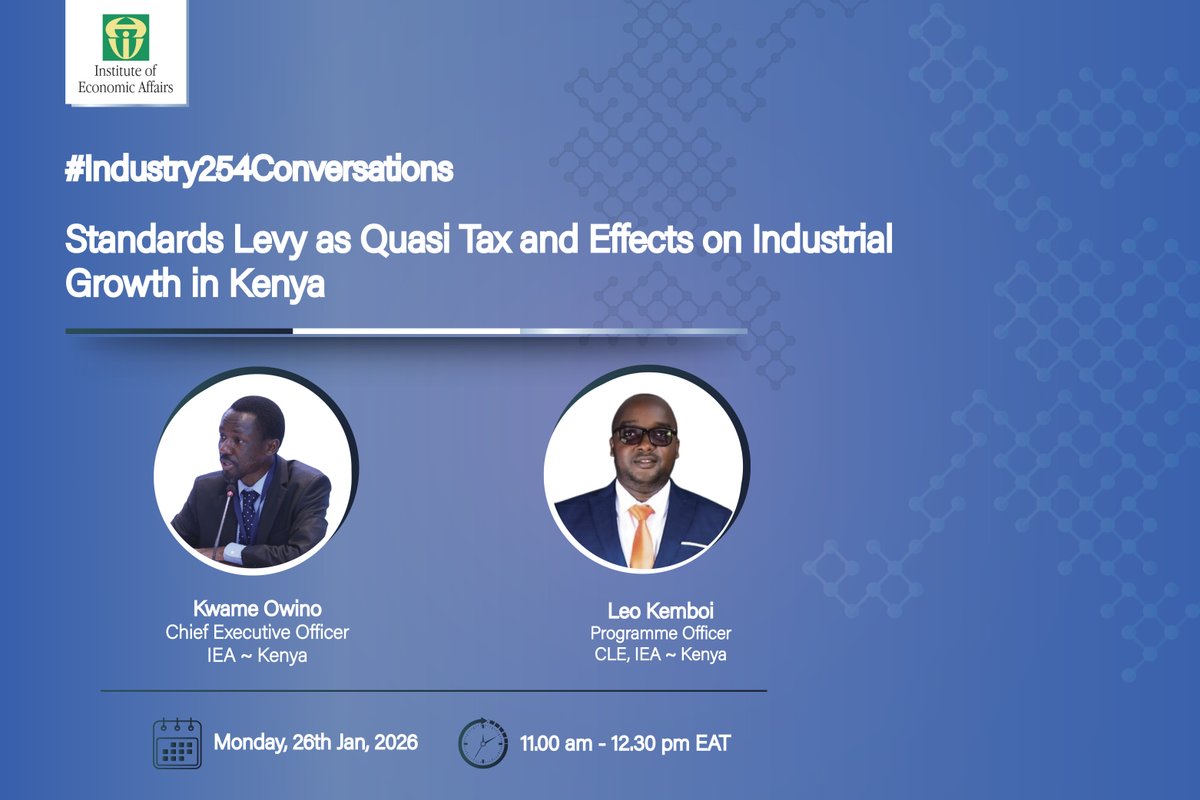 Institute of Economic Affairs

#Industry254Conversations

Standards Levy as Quasi Tax and Effects on Industrial Growth in Kenya

Kwame Owino
Chief Executive Officer
IEA ~ Kenya

Leo Kemboi
Programme Officer
CLE, IEA ~ Kenya

Monday, 26th Jan, 2026

11.00 am - 12.30 pm EAT